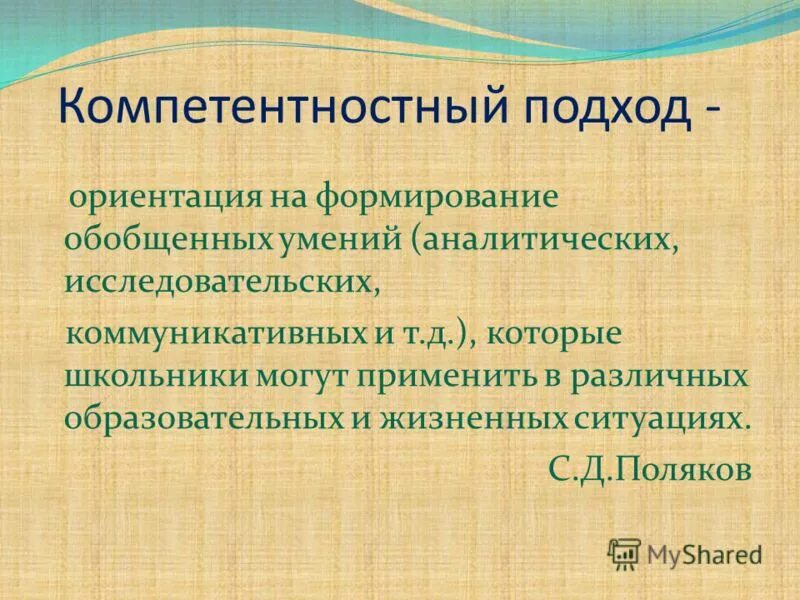 Компетентностный подход -

ориентация на формирование обобщенных умений (аналитических, исследовательских,

коммуникативных и т.д.), которые школьники могут применить в различных образовательных и жизненных ситуациях.

С.Д.Поляков

MyShared